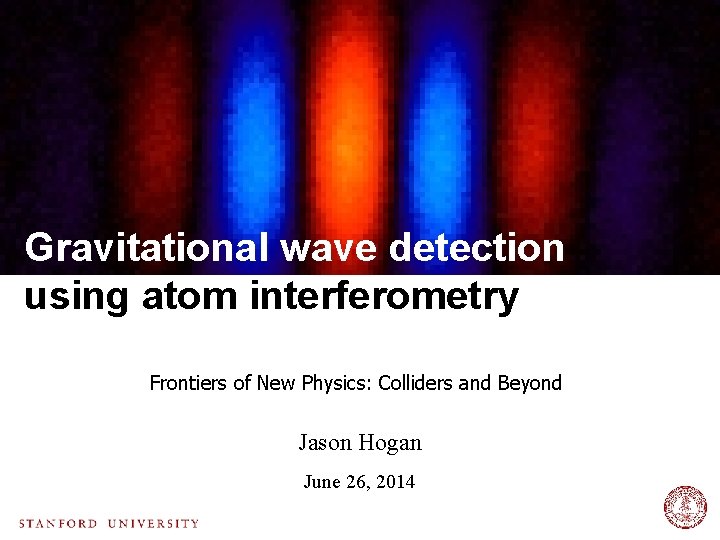 Gravitational wave detection using atom interferometry

Frontiers of New Physics: Colliders and Beyond

Jason Hogan

June 26, 2014

STANFORD UNIVERSITY